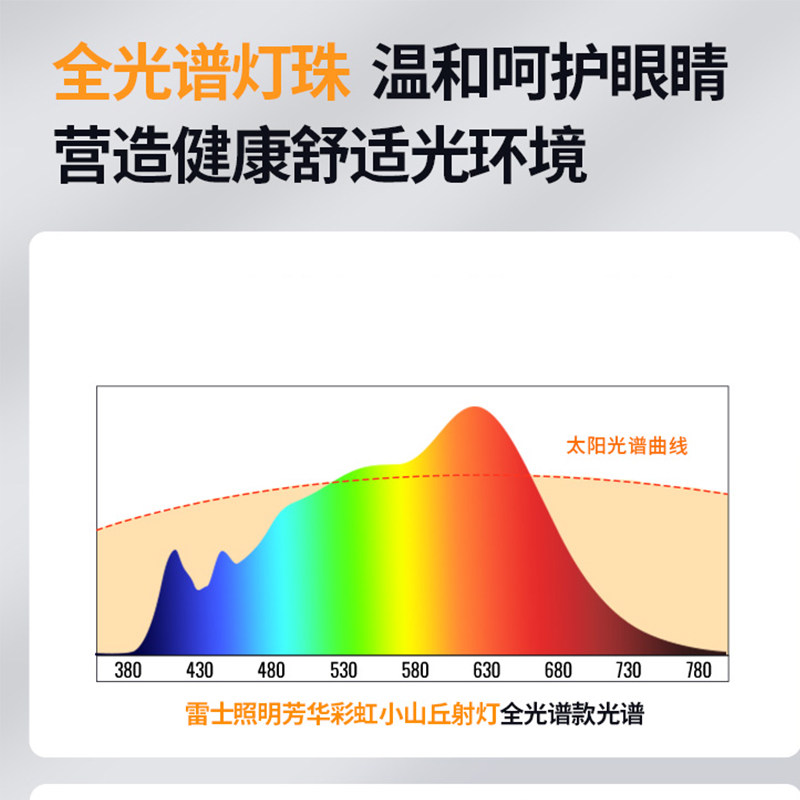 全光谱灯珠 温和呵护眼睛
营造健康舒适光环境

太阳光谱曲线

380 430 480 530 580 630 680 730 780

雷士照明芳华彩虹小山丘射灯全光谱款光谱